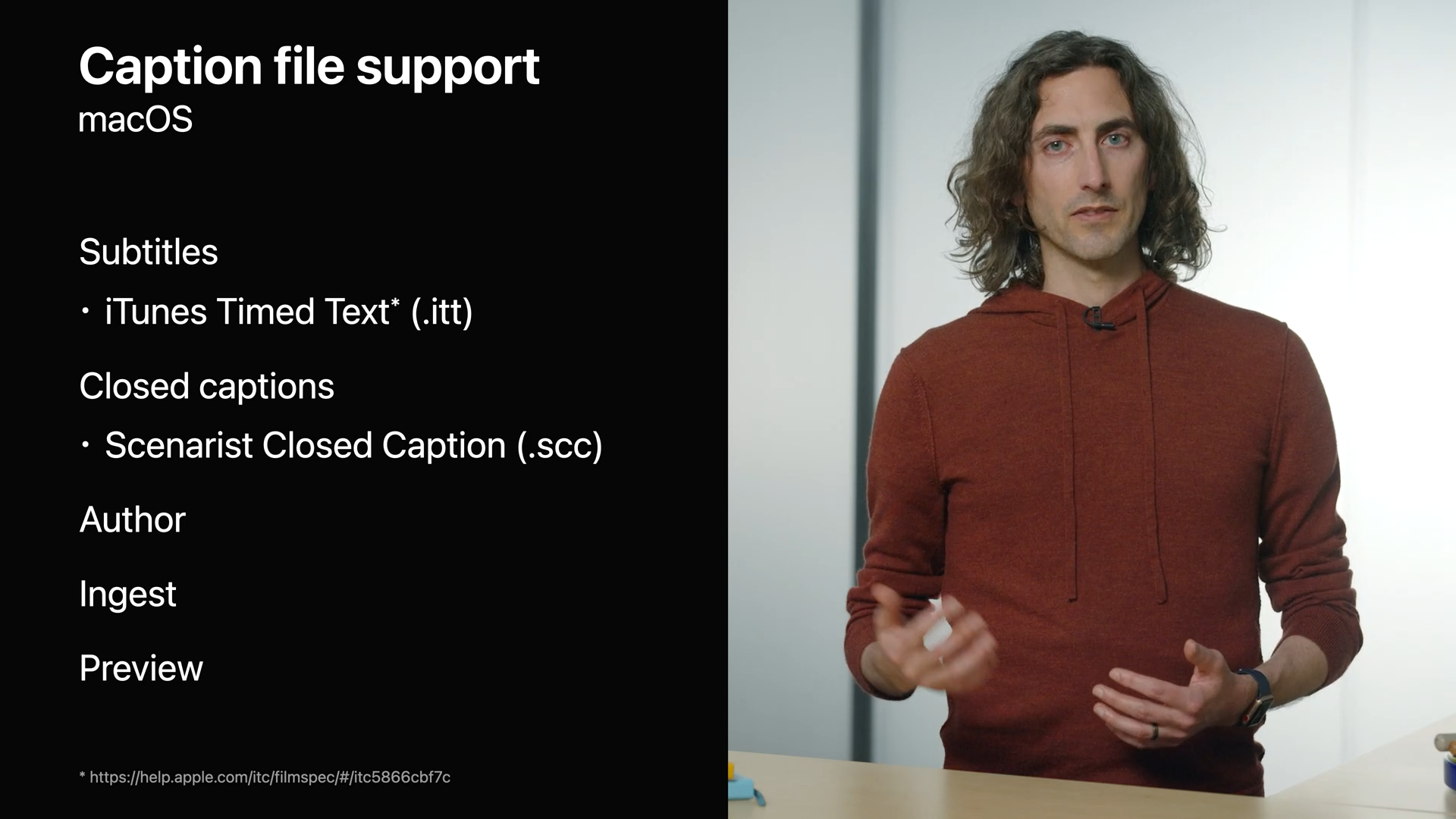 Caption file support
macOS

Subtitles

• iTunes Timed Text* (.itt)

Closed captions

• Scenarist Closed Caption (.scc)

Author

Ingest

Preview

* https://help.apple.com/itc/filmspec/#/itc5866cbf7c